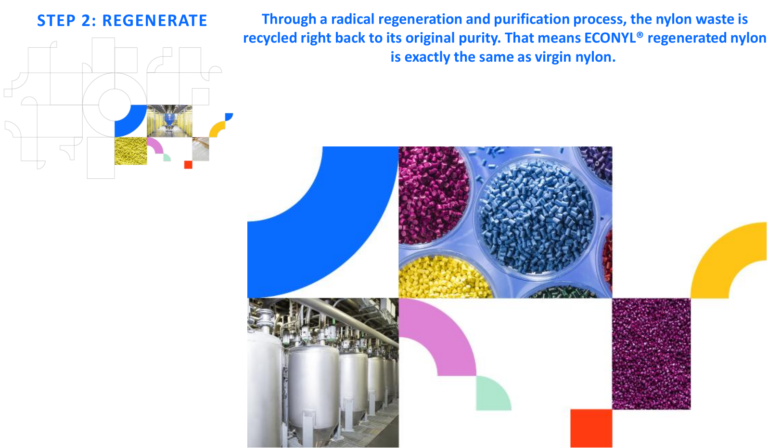 STEP 2: REGENERATE

Through a radical regeneration and purification process, the nylon waste is recycled right back to its original purity. That means ECONYL® regenerated nylon is exactly the same as virgin nylon.